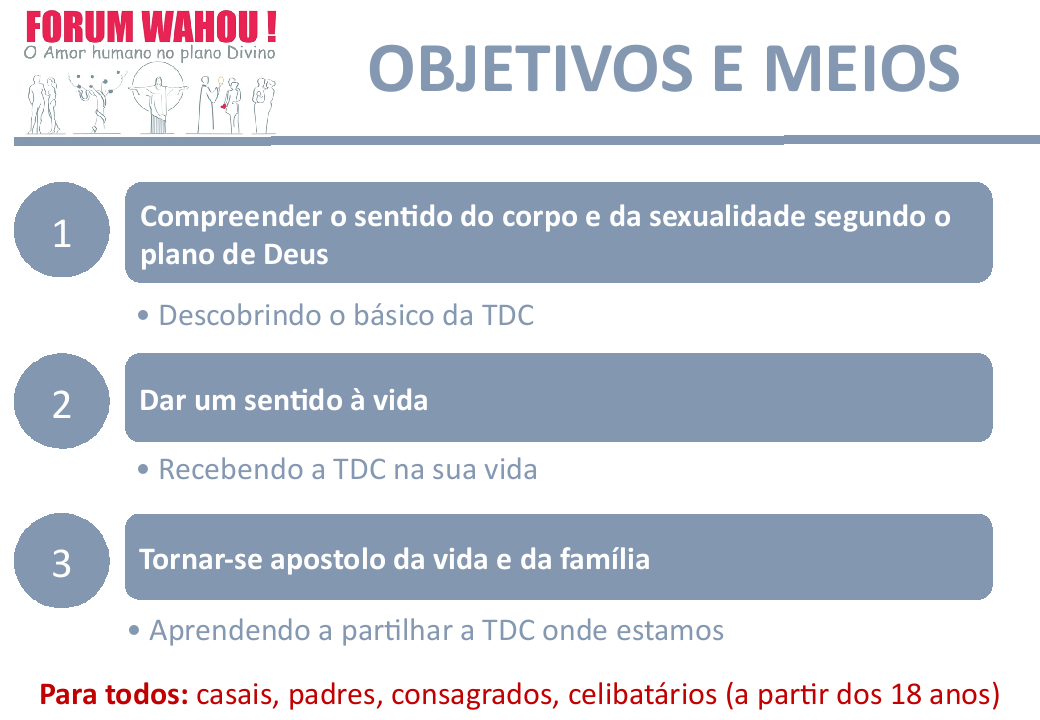 FORUM WAHOU !
O Amor humano no plano Divino

OBJETIVOS E MEIOS

1

Compreender o sentido do corpo e da sexualidade segundo o plano de Deus

• Descobrindo o básico da TDC

2

Dar um sentido à vida

• Recebendo a TDC na sua vida

3

Tornar-se apostolo da vida e da família

• Aprendendo a partilhar a TDC onde estamos

Para todos: casais, padres, consagrados, celibatários (a partir dos 18 anos)